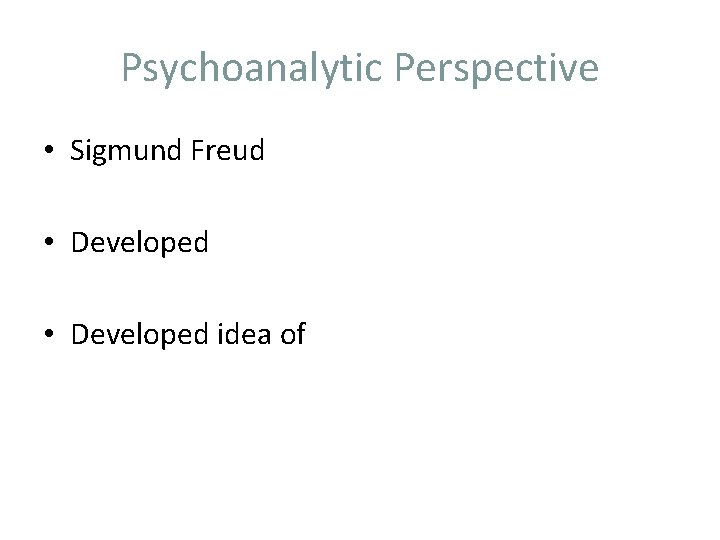 Psychoanalytic Perspective

• Sigmund Freud

• Developed

• Developed idea of